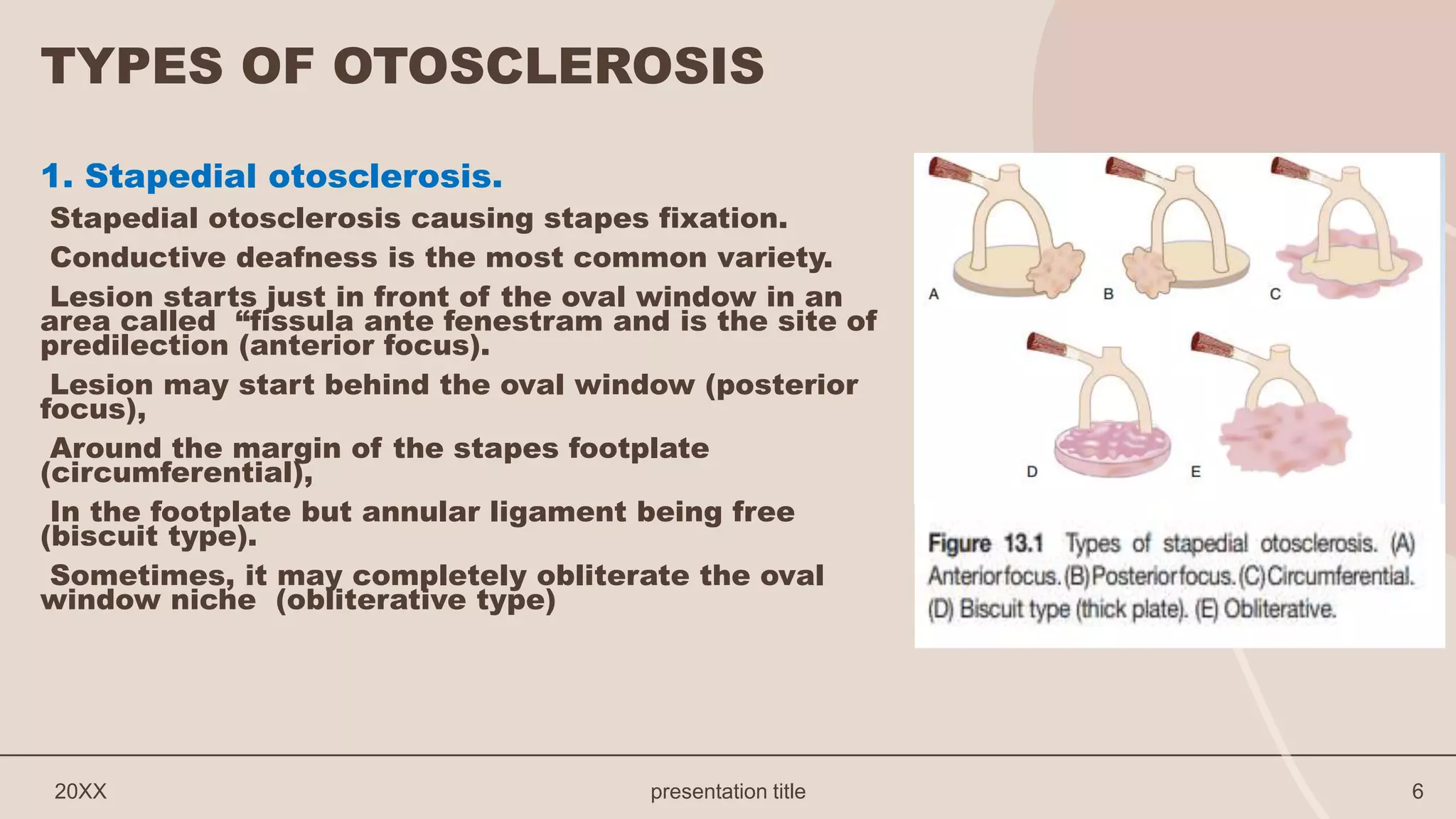 TYPES OF OTOSCLEROSIS

1. Stapedial otosclerosis.

Stapedial otosclerosis causing stapes fixation.

Conductive deafness is the most common variety.

Lesion starts just in front of the oval window in an area called “fissula ante fenestram and is the site of predilection (anterior focus).

Lesion may start behind the oval window (posterior focus),

Around the margin of the stapes footplate (circumferential),

In the footplate but annular ligament being free (biscuit type).

Sometimes, it may completely obliterate the oval window niche (obliterative type)

A B C D E

Figure 13.1 Types of stapedial otosclerosis. (A) Anterior focus. (B) Posterior focus. (C) Circumferential. (D) Biscuit type (thick plate). (E) Obliterative.

20XX presentation title 6